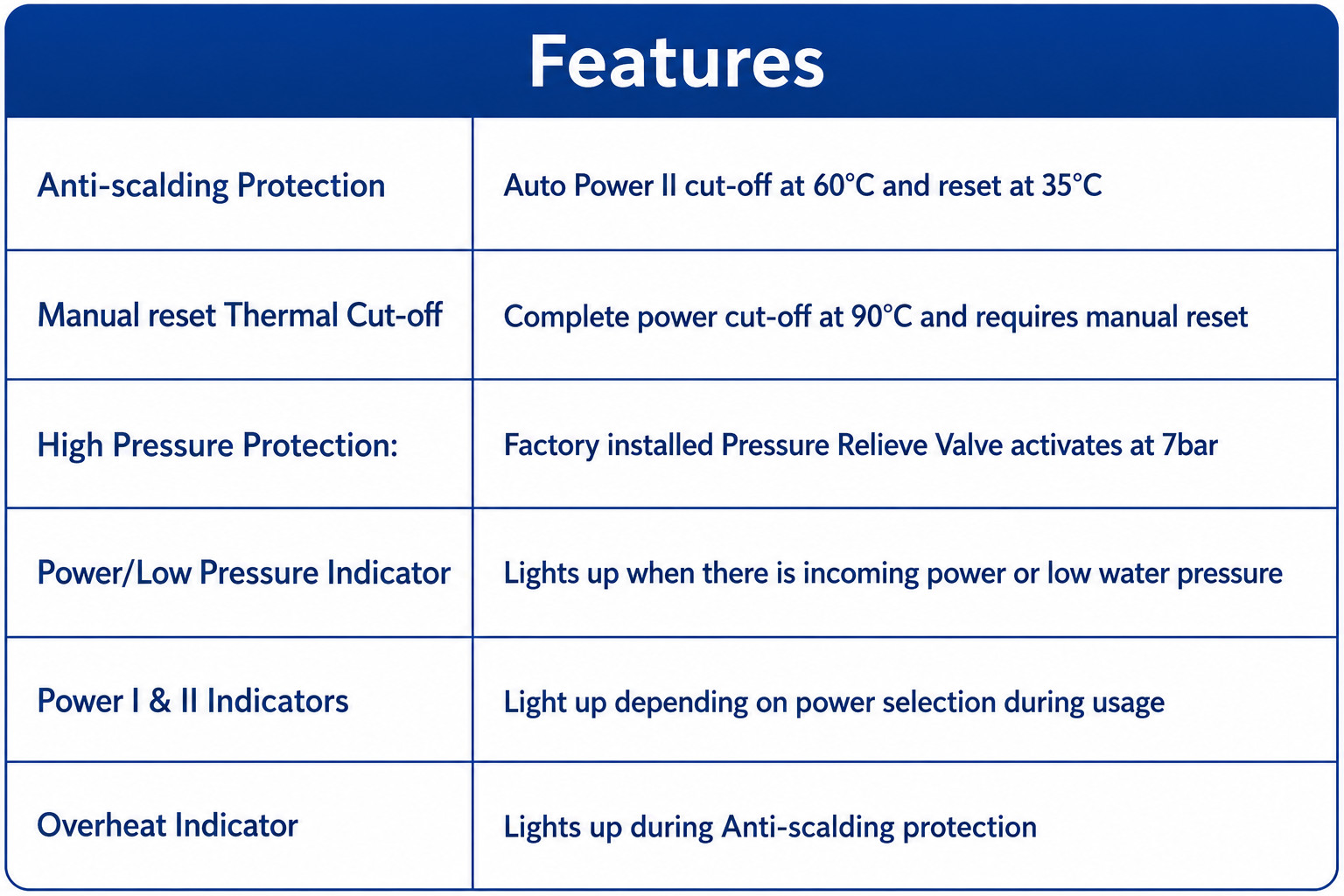 Features

| | |
|---|---|
| Anti-scalding Protection | Auto Power II cut-off at 60°C and reset at 35°C |
| Manual reset Thermal Cut-off | Complete power cut-off at 90°C and requires manual reset |
| High Pressure Protection: | Factory installed Pressure Relieve Valve activates at 7bar |
| Power/Low Pressure Indicator | Lights up when there is incoming power or low water pressure |
| Power I & II Indicators | Light up depending on power selection during usage |
| Overheat Indicator | Lights up during Anti-scalding protection |